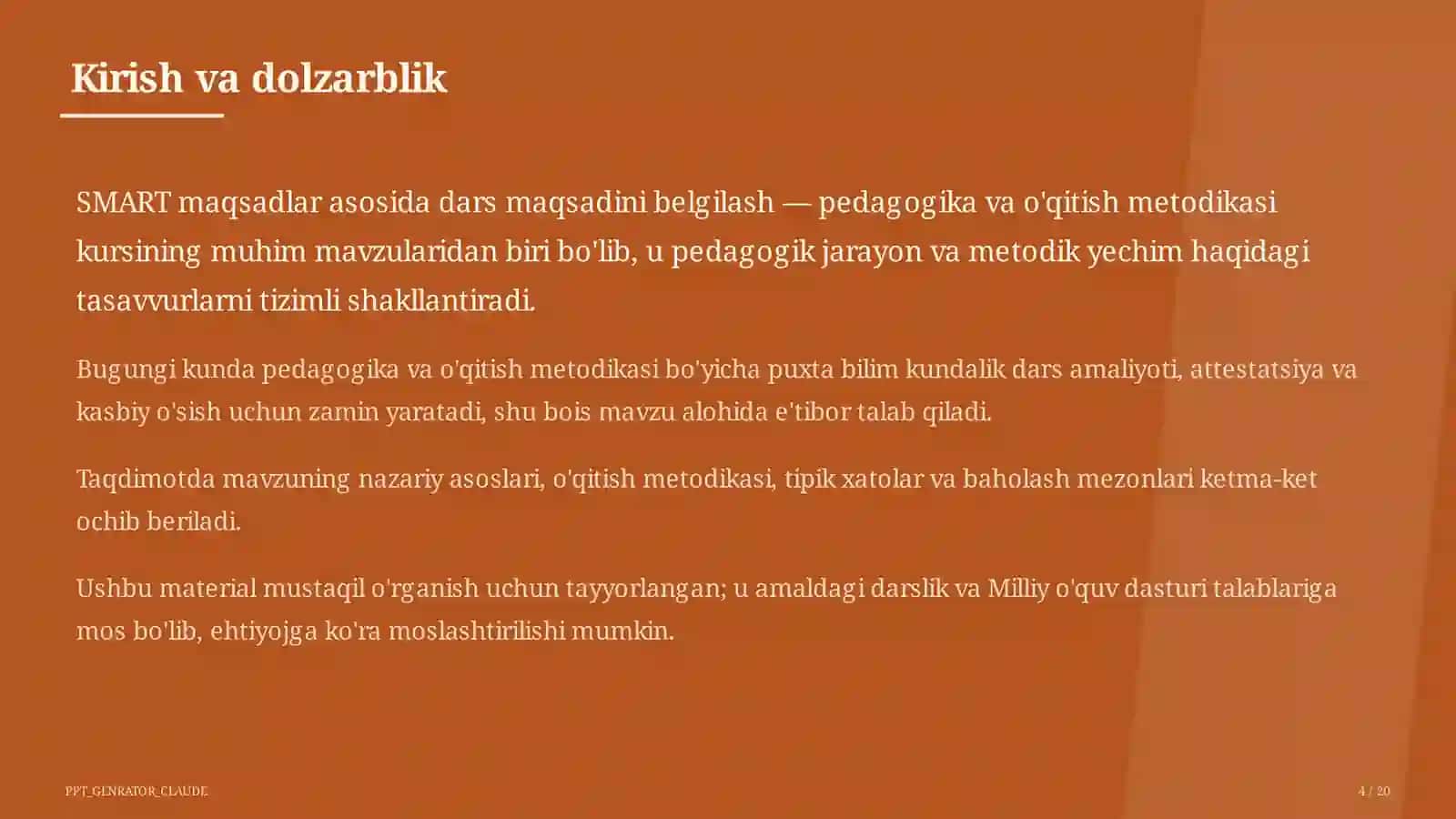 Kirish va dolzarblik

SMART maqsadlar asosida dars maqsadini belgilash — pedagogika va o'qitish metodikasi kursining muhim mavzularidan biri bo'lib, u pedagogik jarayon va metodik yechim haqidagi tasavvurlarni tizimli shakllantiradi.

Bugungi kunda pedagogika va o'qitish metodikasi bo'yicha puxta bilim kundalik dars amaliyoti, attestatsiya va kasbiy o'sish uchun zamin yaratadi, shu bois mavzu alohida e'tibor talab qiladi.

Taqdimotda mavzuning nazariy asoslari, o'qitish metodikasi, tipik xatolar va baholash mezonlari ketma-ket ochib beriladi.

Ushbu material mustaqil o'rganish uchun tayyorlangan; u amaldagi darslik va Milliy o'quv dasturi talablariga mos bo'lib, ehtiyojga ko'ra moslashtirilishi mumkin.

PPT_GENRATOR_CLAUDE

4 / 20